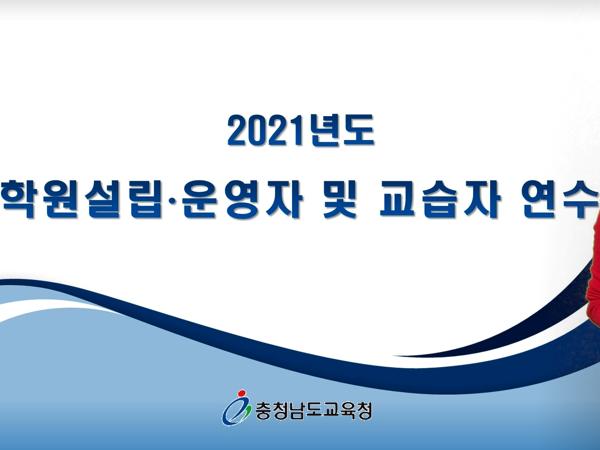 2021년도

학원설립·운영자 및 교습자 연수

충청남도교육청